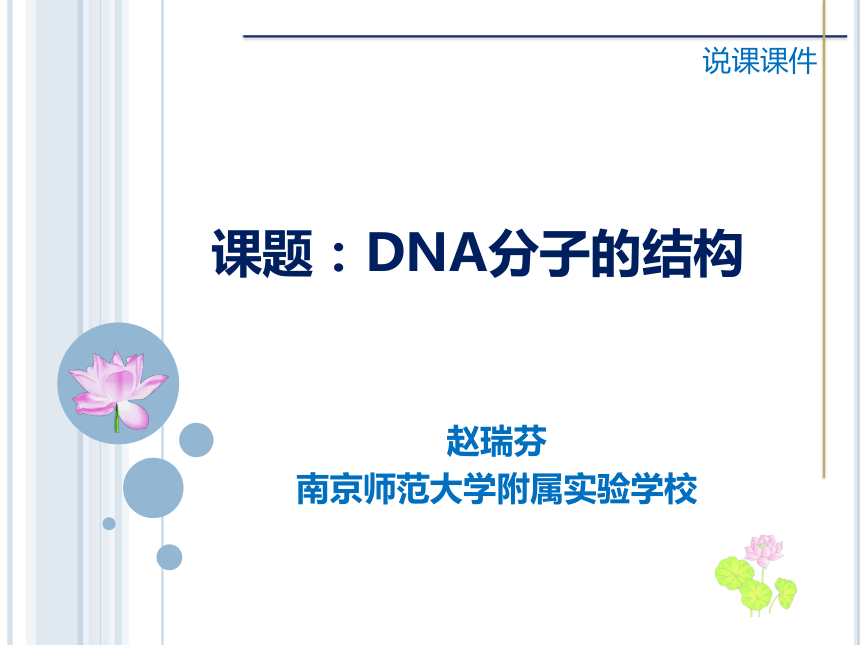 说课课件

课题：DNA分子的结构

赵瑞芬
南京师范大学附属实验学校